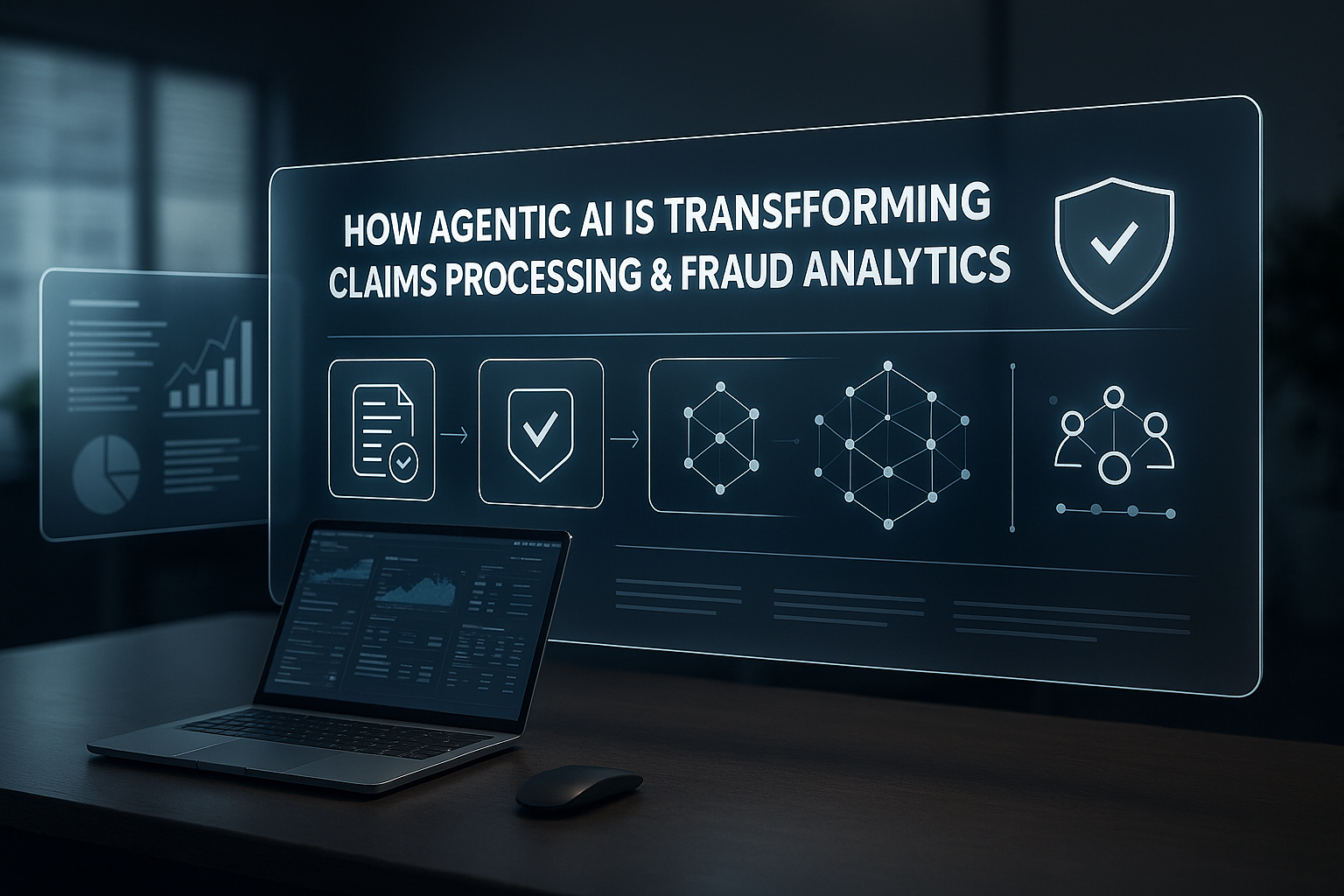 HOW AGENTIC AI IS TRANSFFORMING CLAIMS PROCESSING & FRAUD ANALYTICS